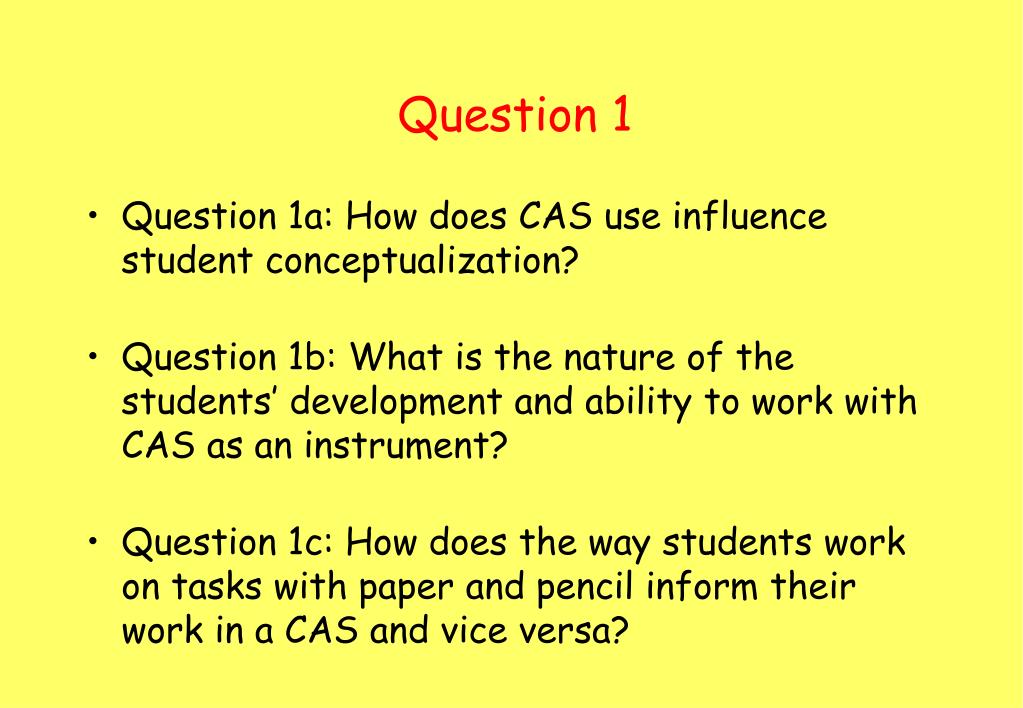 Question 1

• Question 1a: How does CAS use influence student conceptualization?

• Question 1b: What is the nature of the students' development and ability to work with CAS as an instrument?

• Question 1c: How does the way students work on tasks with paper and pencil inform their work in a CAS and vice versa?